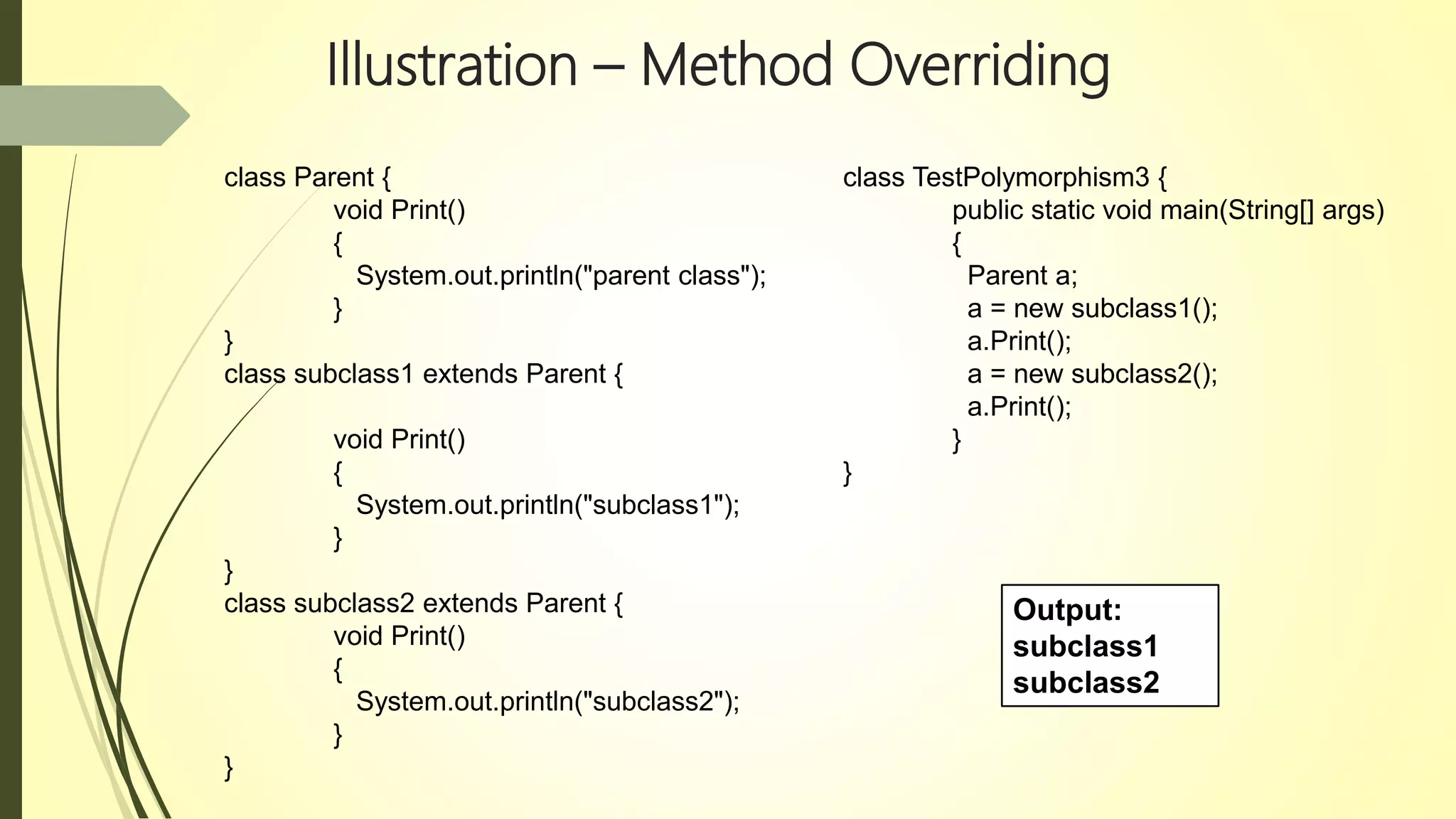 Illustration – Method Overriding

class Parent {
void Print()
{
System.out.println("parent class");
}
}
class subclass1 extends Parent {

void Print()
{
System.out.println("subclass1");
}
}
class subclass2 extends Parent {
void Print()
{
System.out.println("subclass2");
}
}

class TestPolymorphism3 {
public static void main(String[] args)
{
Parent a;
a = new subclass1();
a.Print();
a = new subclass2();
a.Print();
}
}

Output:
subclass1
subclass2